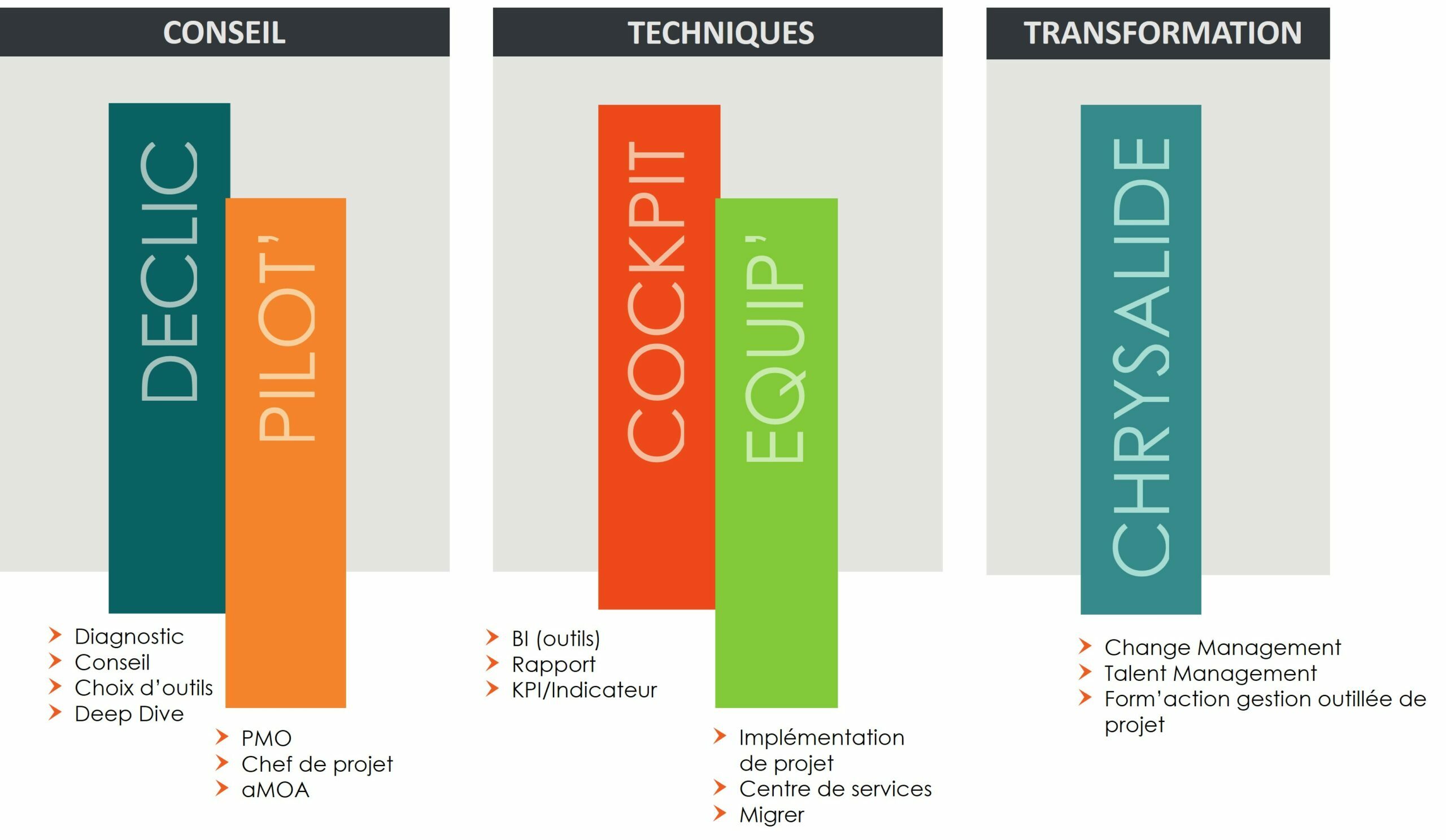 CONSEIL

DECLIC

PILOT'

Diagnostic
Conseil
Choix d'outils
Deep Dive

PMO
Chef de projet
aMOA

TECHNIQUES

COCKPIT

EQUIP'

BI (outils)
Rapport
KPI/Indicateur

Implémentation de projet
Centre de services
Migrer

TRANSFORMATION

CHRYSALIDE

Change Management
Talent Management
Form'action gestion outillée de projet